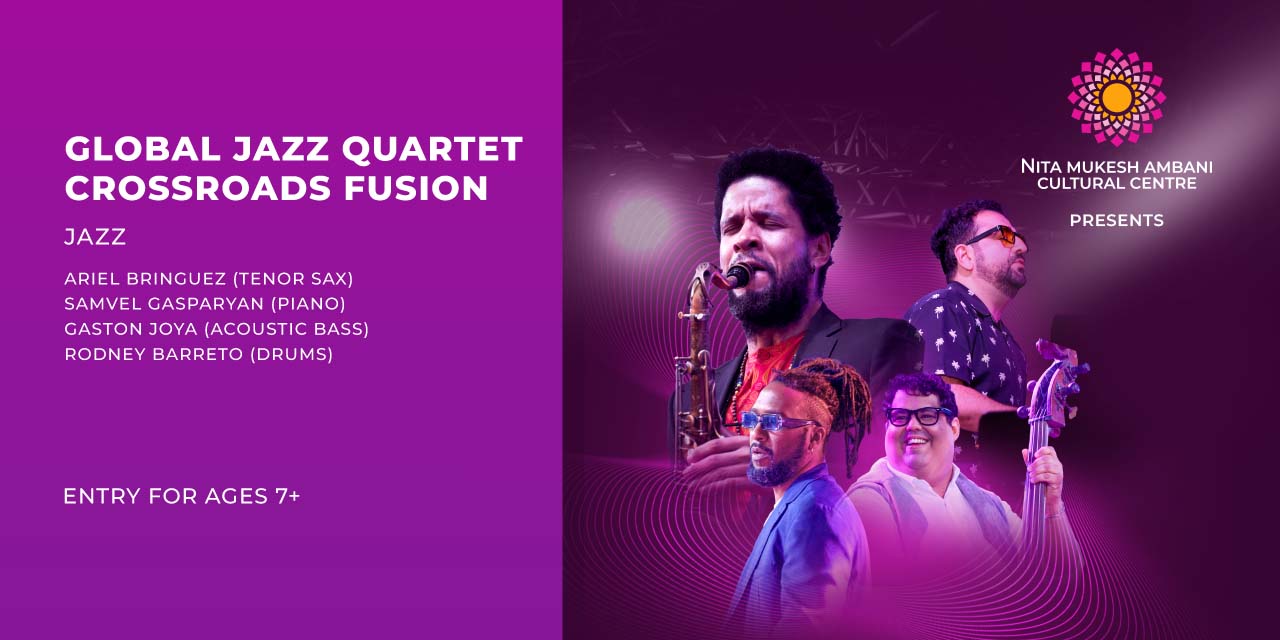 GLOBAL JAZZ QUARTET CROSSROADS FUSION

JAZZ

ARIEL BRINGUEZ (TENOR SAX)
SAMVEL GASPARYAN (PIANO)
GASTON JOYA (ACOUSTIC BASS)
RODNEY BARRETO (DRUMS)

ENTRY FOR AGES 7+

NITA MUKESH AMBANI CULTURAL CENTRE

PRESENTS